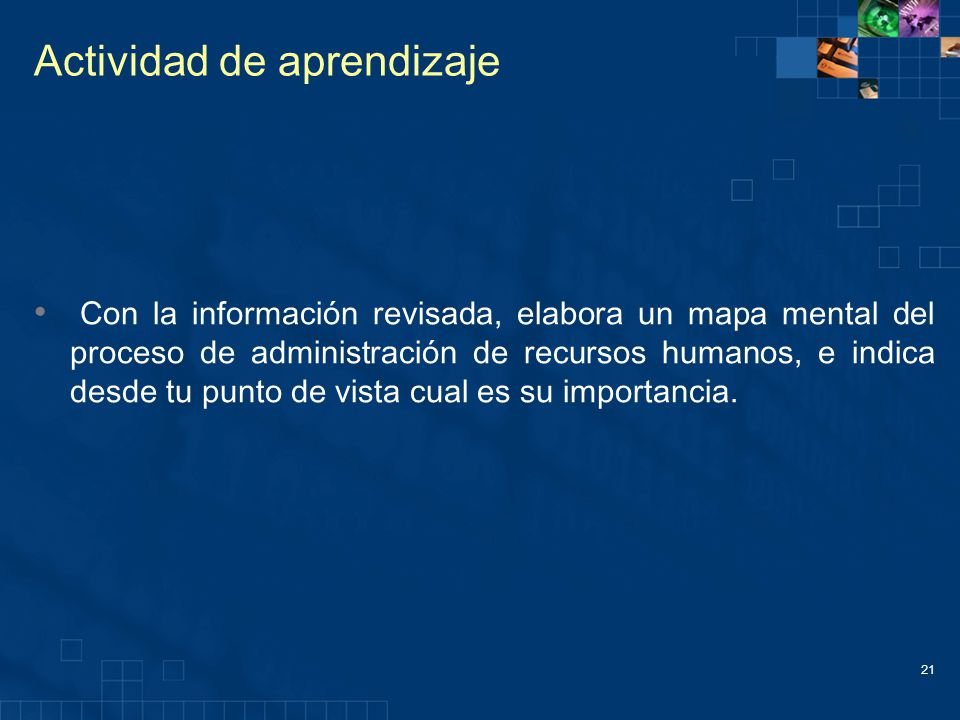 Actividad de aprendizaje

• Con la información revisada, elabora un mapa mental del proceso de administración de recursos humanos, e indica desde tu punto de vista cual es su importancia.

21